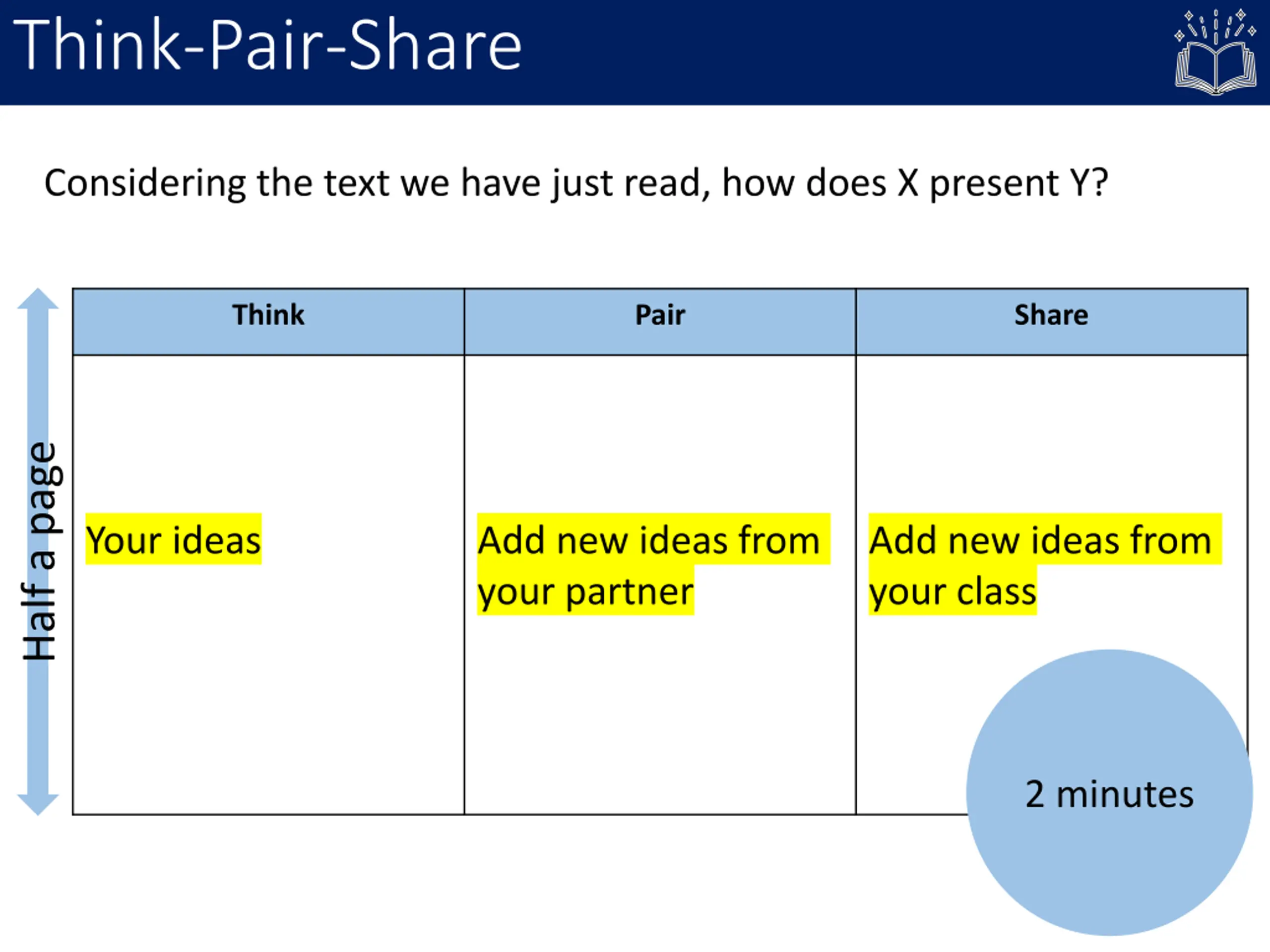 Think-Pair-Share

Considering the text we have just read, how does X present Y?

Half a page

| Think | Pair | Share |
|---|---|---|
| Your ideas | Add new ideas from your partner | Add new ideas from your class |

2 minutes